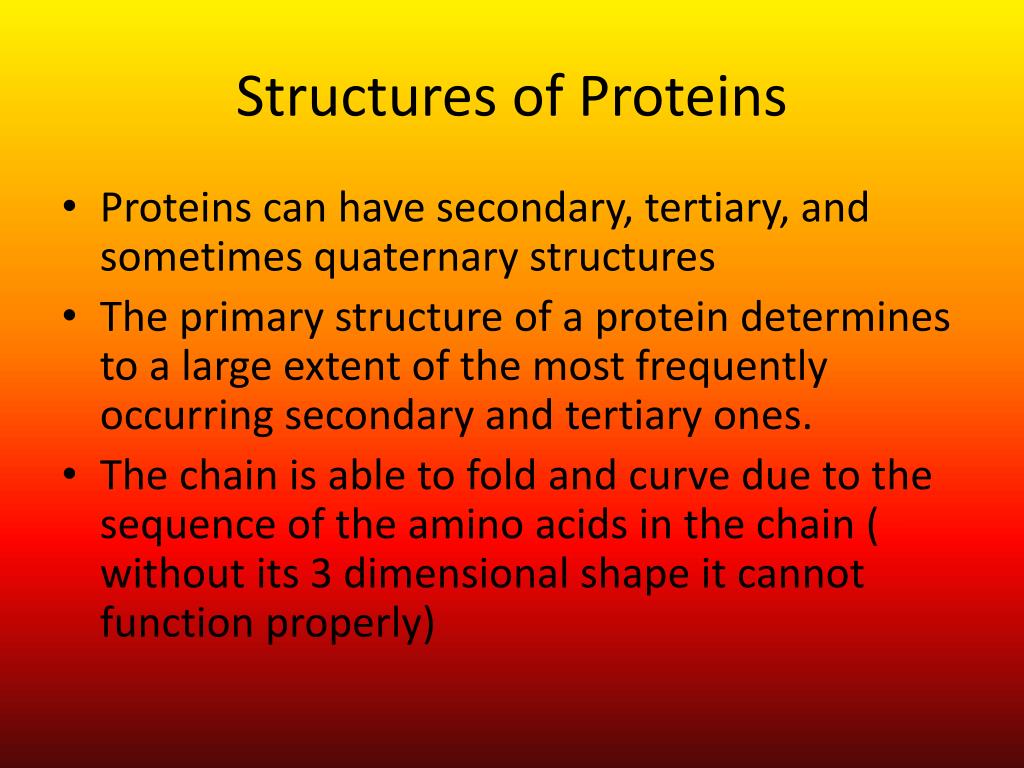 Structures of Proteins

• Proteins can have secondary, tertiary, and sometimes quaternary structures
• The primary structure of a protein determines to a large extent of the most frequently occurring secondary and tertiary ones.
• The chain is able to fold and curve due to the sequence of the amino acids in the chain ( without its 3 dimensional shape it cannot function properly)